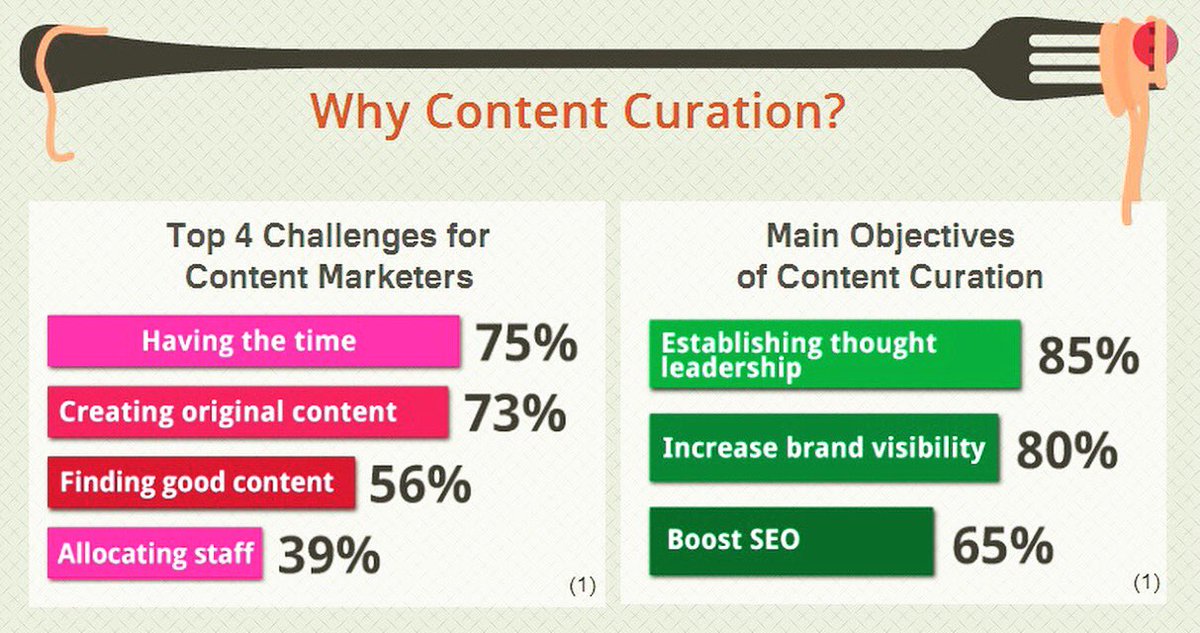 Why Content Curation?

Top 4 Challenges for Content Marketers

Having the time 75%

Creating original content 73%

Finding good content 56%

Allocating staff 39%

(1)

Main Objectives of Content Curation

Establishing thought leadership 85%

Increase brand visibility 80%

Boost SEO 65%

(1)